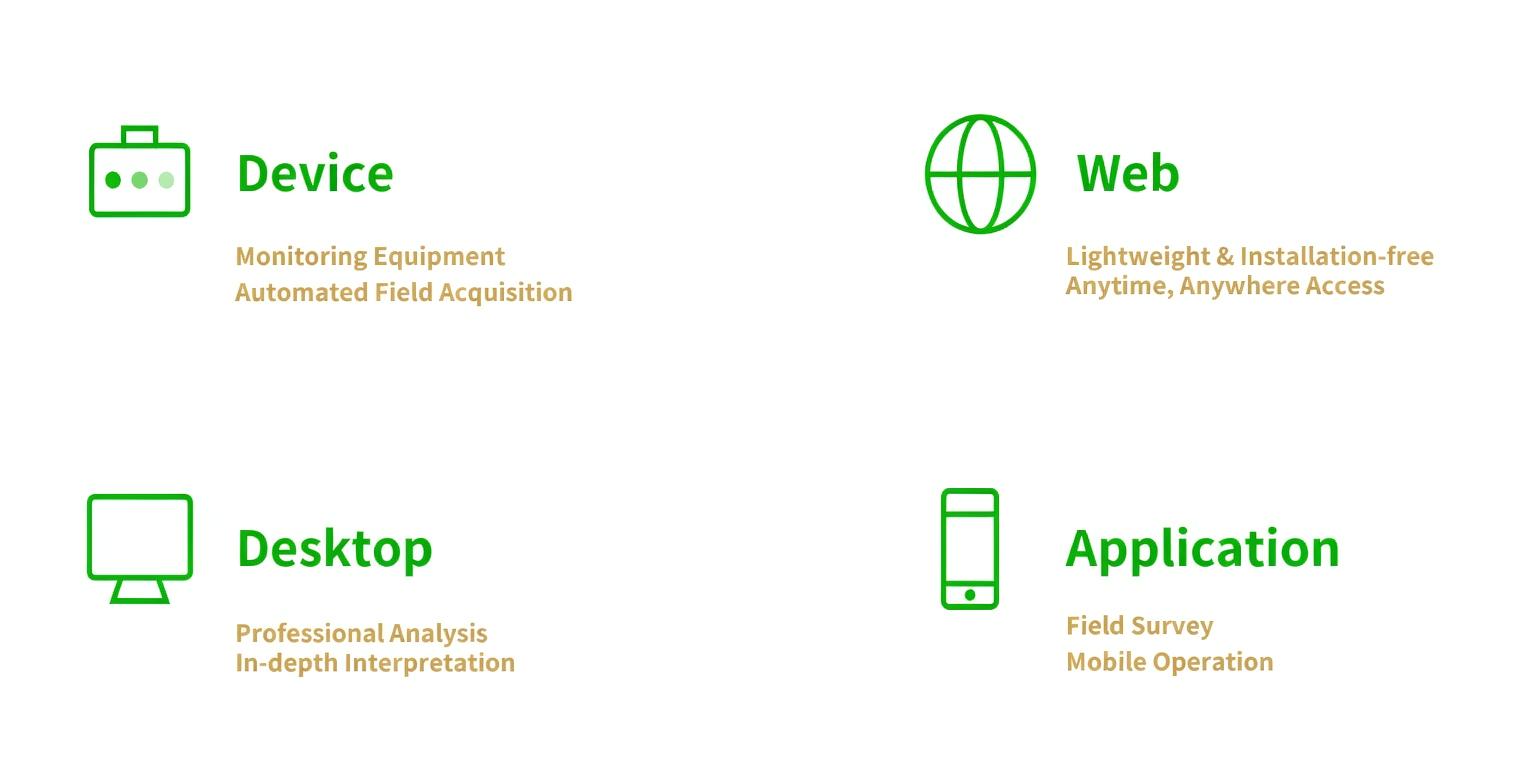 Device

Monitoring Equipment
Automated Field Acquisition

Web

Lightweight & Installation-free
Anytime, Anywhere Access

Desktop

Professional Analysis
In-depth Interpretation

Application

Field Survey
Mobile Operation